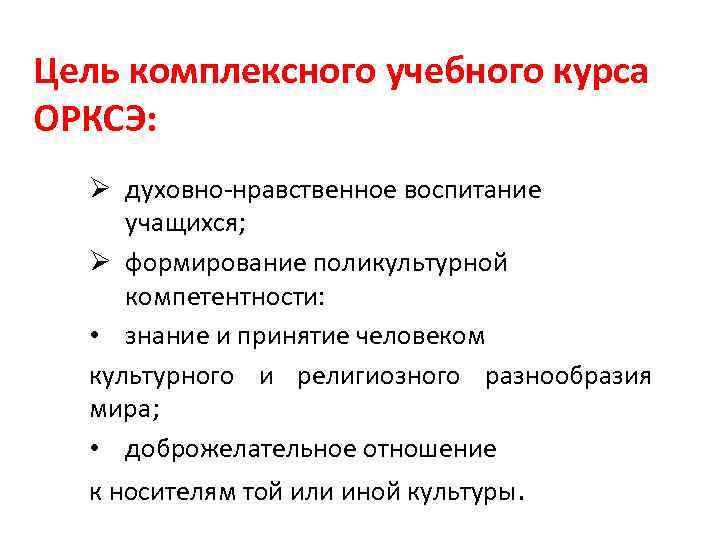 Цель комплексного учебного курса ОРКСЭ:

➢ духовно-нравственное воспитание учащихся;

➢ формирование поликультурной компетентности:

• знание и принятие человеком

культурного и религиозного разнообразия мира;

• доброжелательное отношение

к носителям той или иной культуры.